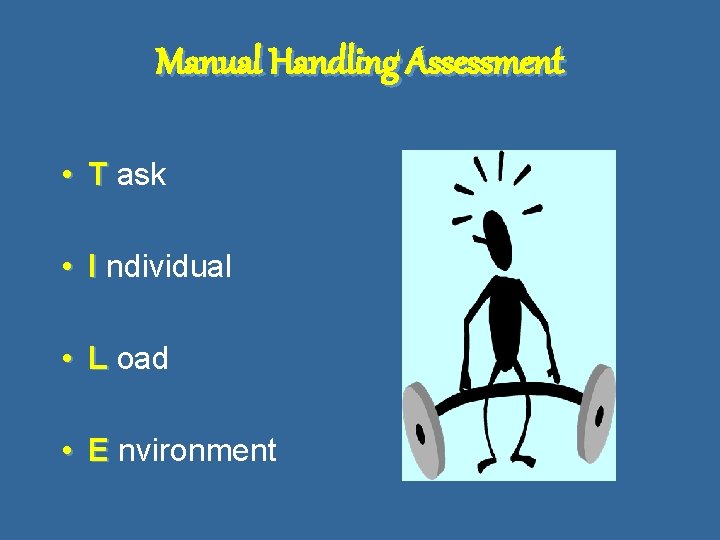 Manual Handling Assessment

• T ask

• I ndividual

• L oad

• E nvironment